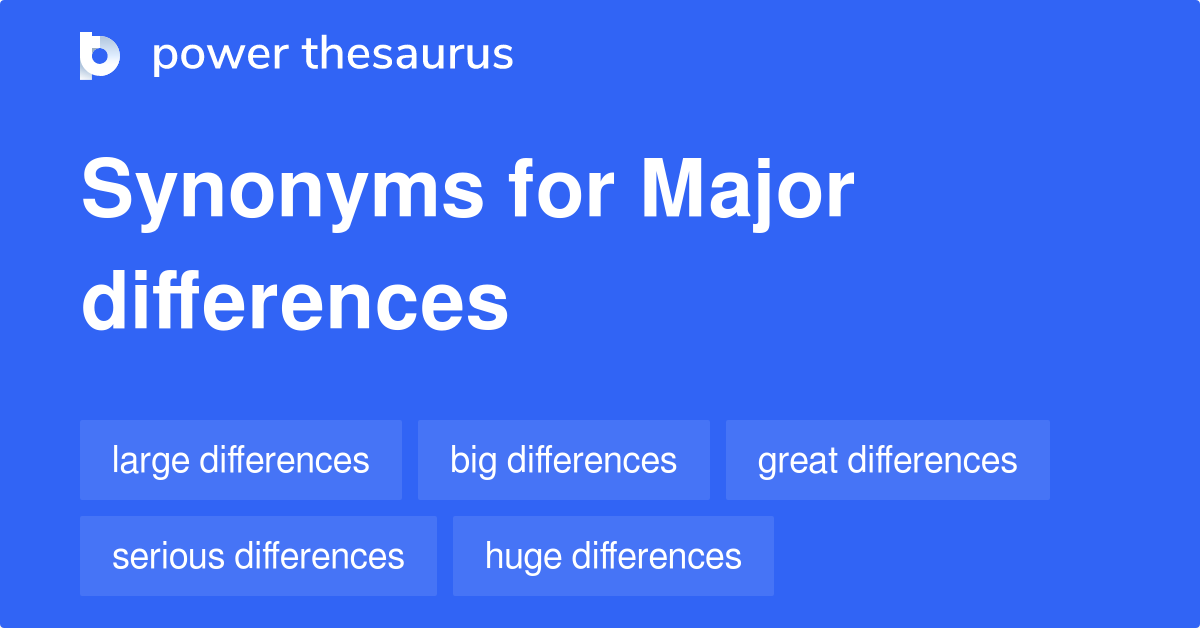 power thesaurus

Synonyms for Major differences

large differences
big differences
great differences
serious differences
huge differences